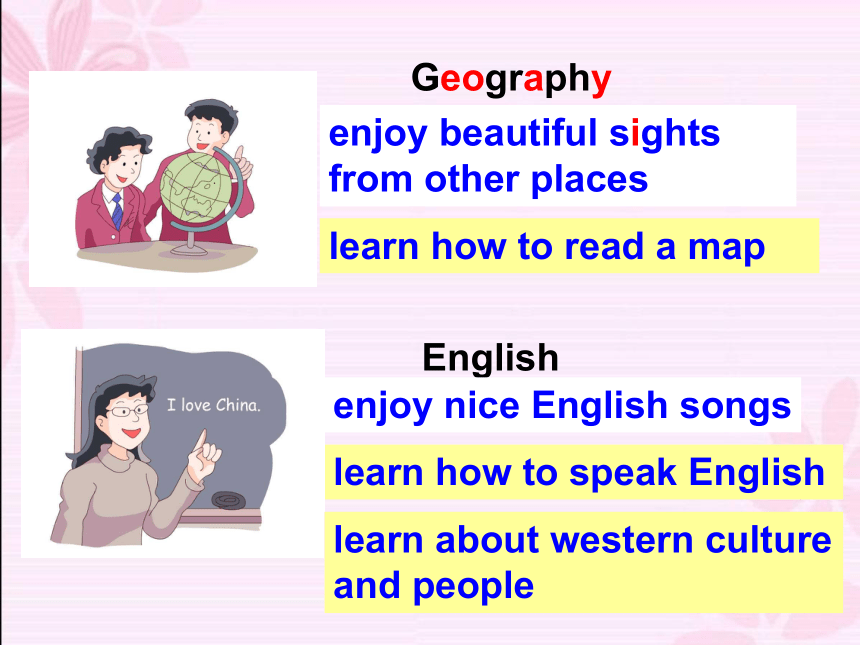 Geography

enjoy beautiful sights from other places

learn how to read a map

I love China.

English

enjoy nice English songs

learn how to speak English

learn about western culture and people